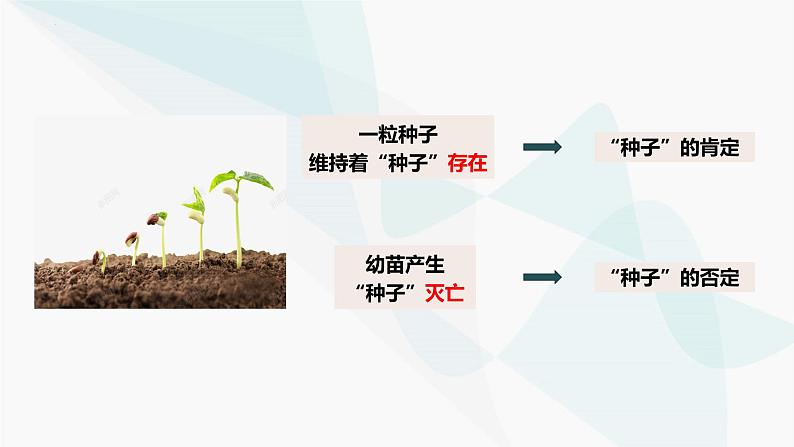 一粒种子
维持着“种子”存在

“种子”的肯定

幼苗产生
“种子”灭亡

“种子”的否定